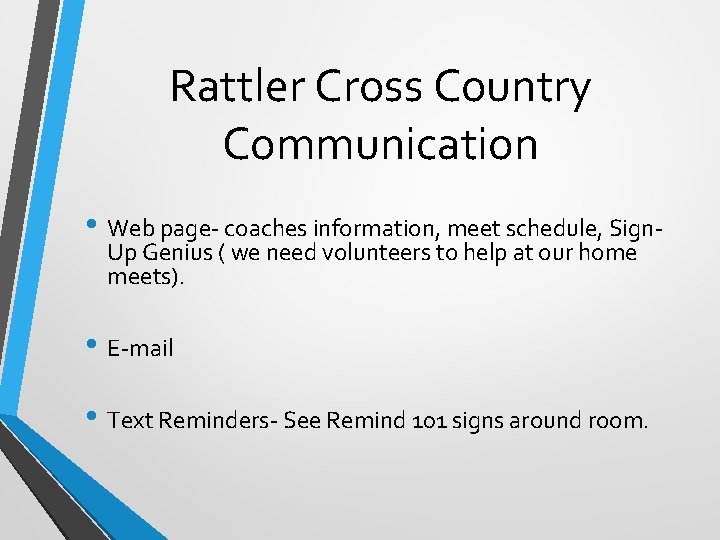 Rattler Cross Country Communication

• Web page- coaches information, meet schedule, Sign-Up Genius ( we need volunteers to help at our home meets).

• E-mail

• Text Reminders- See Remind 101 signs around room.